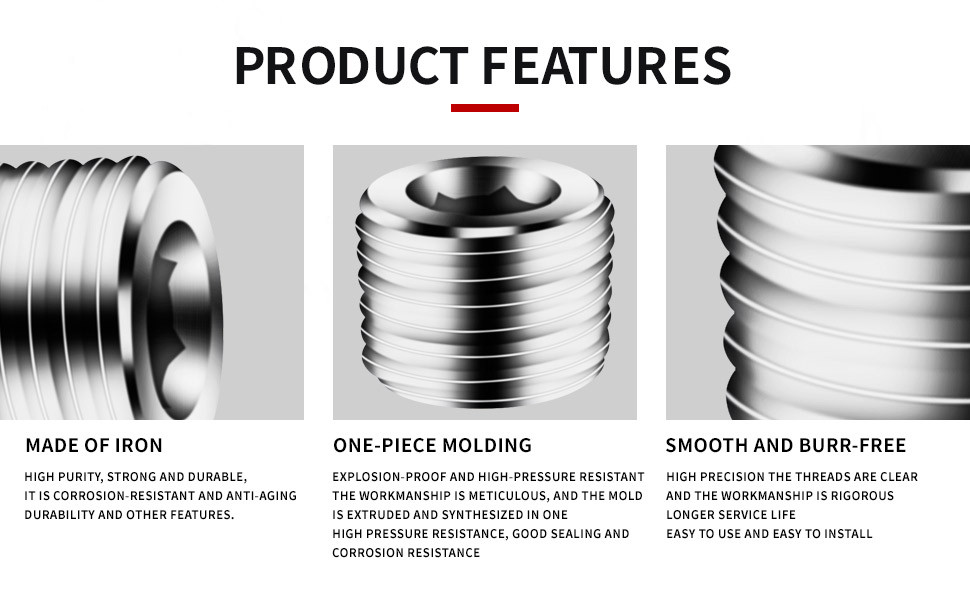 PRODUCT FEATURES

MADE OF IRON

HIGH PURITY, STRONG AND DURABLE,
IT IS CORROSION-RESISTANT AND ANTI-AGING
DURABILITY AND OTHER FEATURES.

ONE-PIECE MOLDING

EXPLOSION-PROOF AND HIGH-PRESSURE RESISTANT
THE WORKMANSHIP IS METICULOUS, AND THE MOLD IS EXTRUDED AND SYNTHESIZED IN ONE
HIGH PRESSURE RESISTANCE, GOOD SEALING AND CORROSION RESISTANCE

SMOOTH AND BURR-FREE

HIGH PRECISION THE THREADS ARE CLEAR
AND THE WORKMANSHIP IS RIGOROUS
LONGER SERVICE LIFE
EASY TO USE AND EASY TO INSTALL